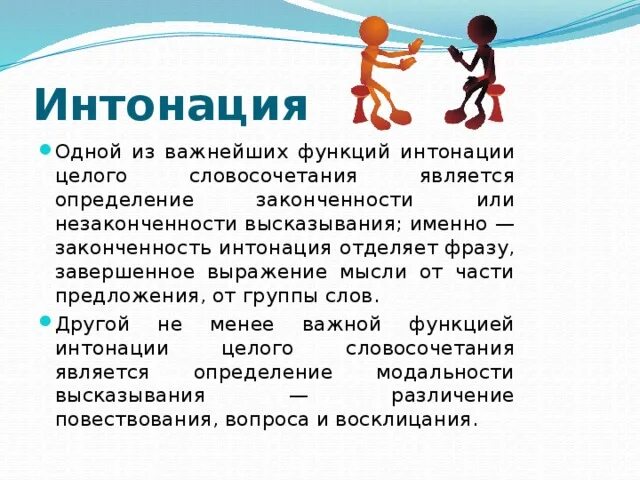 Интонация

Одной из важнейших функций интонации целого словосочетания является определение законченности или незаконченности высказывания; именно — законченность интонация отделяет фразу, завершенное выражение мысли от части предложения, от группы слов.

Другой не менее важной функцией интонации целого словосочетания является определение модальности высказывания — различение повествования, вопроса и восклицания.